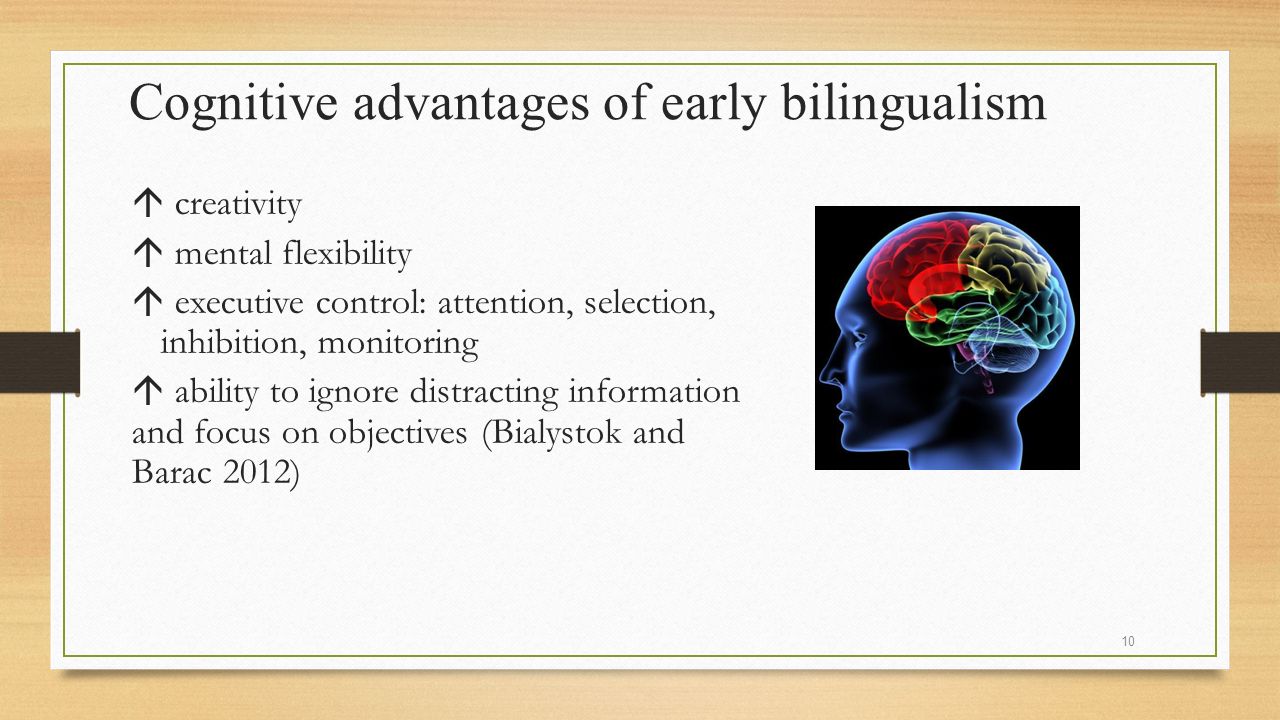 Cognitive advantages of early bilingualism

↑ creativity

↑ mental flexibility

↑ executive control: attention, selection, inhibition, monitoring

↑ ability to ignore distracting information and focus on objectives (Bialystok and Barac 2012)

10